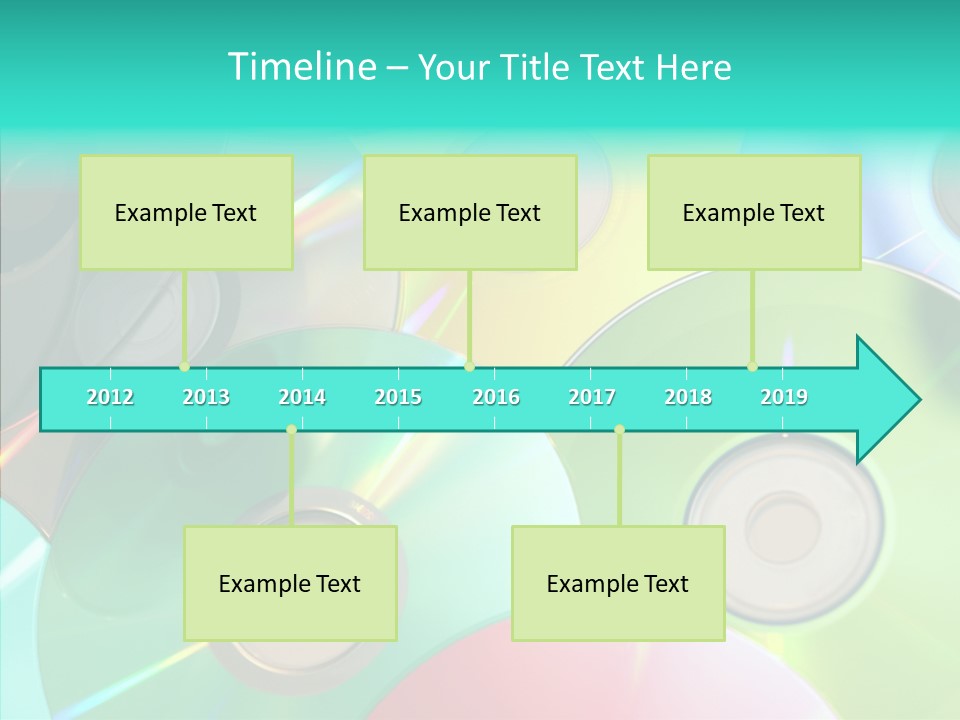 Timeline – Your Title Text Here

Example Text

Example Text

Example Text

2012 2013 2014 2015 2016 2017 2018 2019

Example Text

Example Text